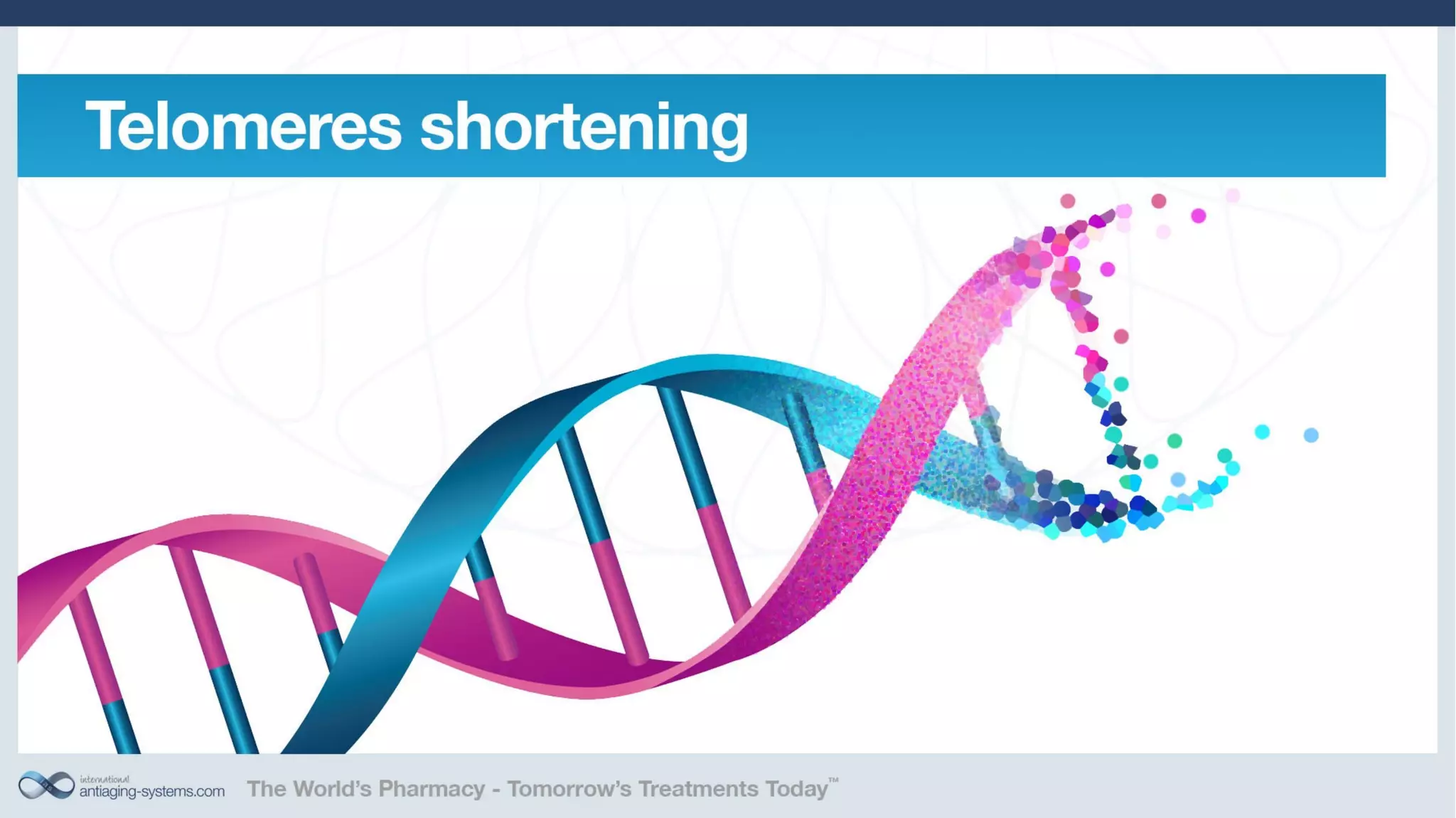 Telomeres shortening

international antiaging-systems.com The World's Pharmacy - Tomorrow's Treatments Today™